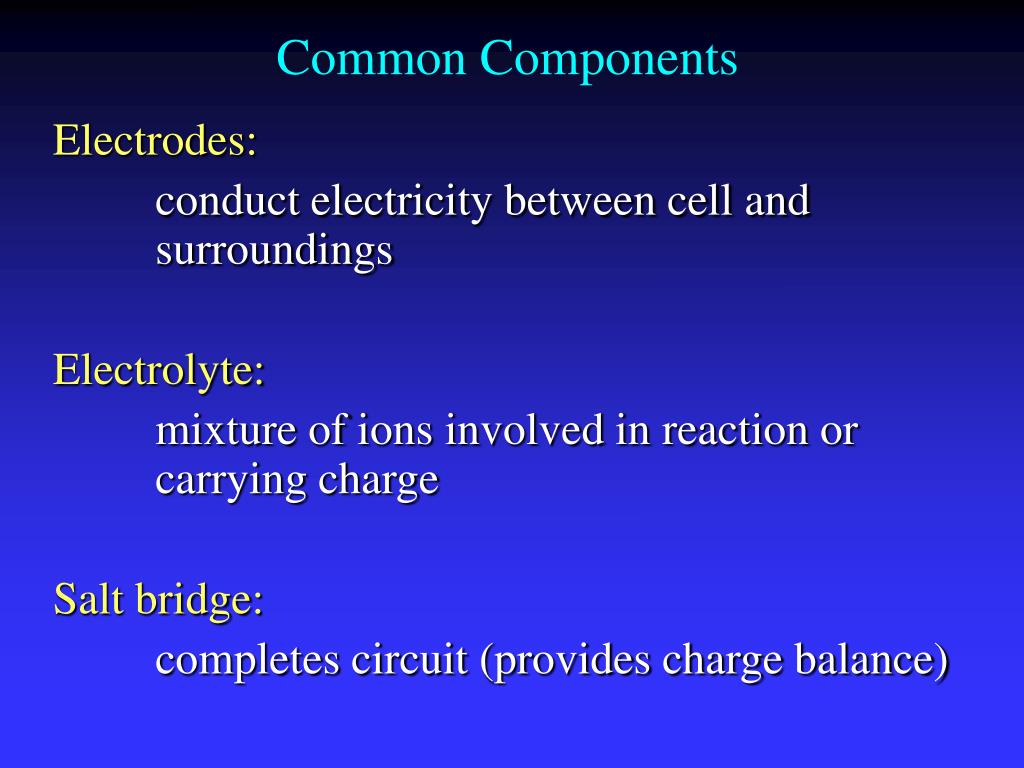 Common Components

Electrodes:

conduct electricity between cell and surroundings

Electrolyte:

mixture of ions involved in reaction or carrying charge

Salt bridge:

completes circuit (provides charge balance)